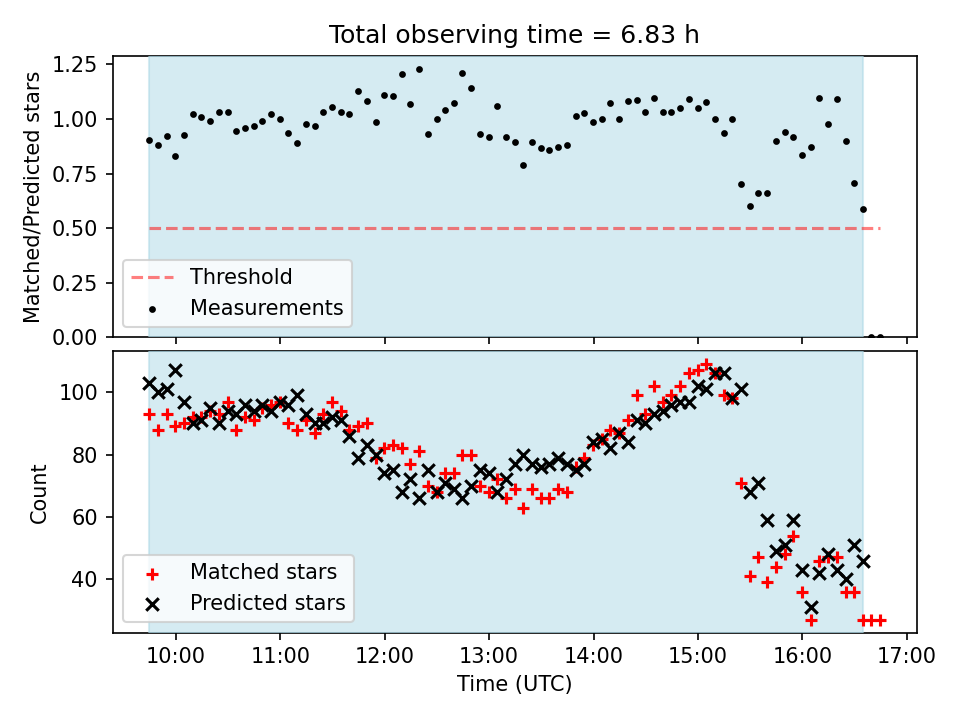 Total observing time = 6.83 h

Matched/Predicted stars

1.25
1.00
0.75
0.50
0.25
0.00

Threshold
Measurements

Count

100
80
60
40

Matched stars
Predicted stars

10:00 11:00 12:00 13:00 14:00 15:00 16:00 17:00

Time (UTC)